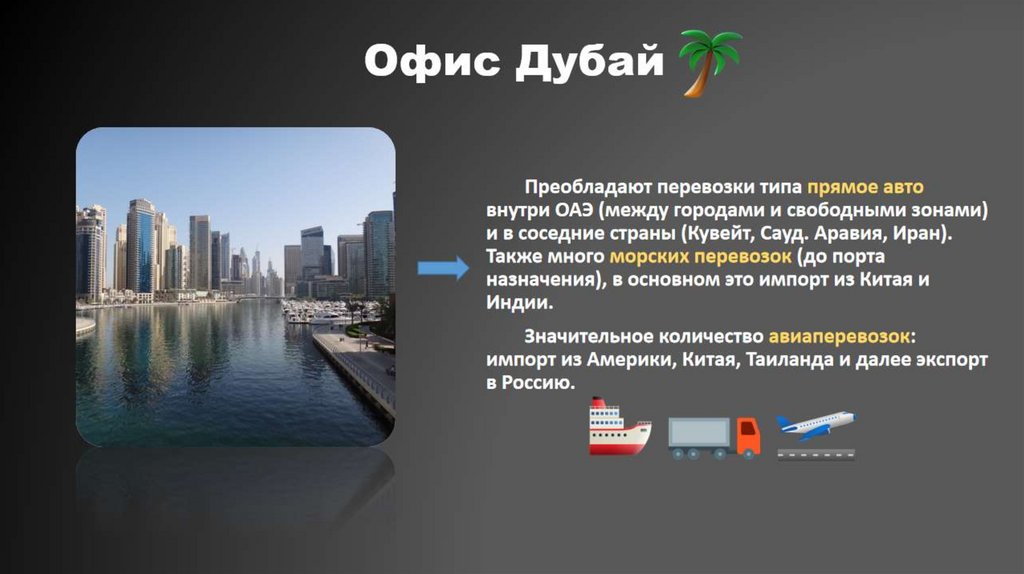 Офис Дубай

Преобладают перевозки типа прямое авто внутри ОАЭ (между городами и свободными зонами) и в соседние страны (Кувейт, Сауд. Аравия, Иран). Также много морских перевозок (до порта назначения), в основном это импорт из Китая и Индии.

Значительное количество авиаперевозок: импорт из Америки, Китая, Таиланда и далее экспорт в Россию.